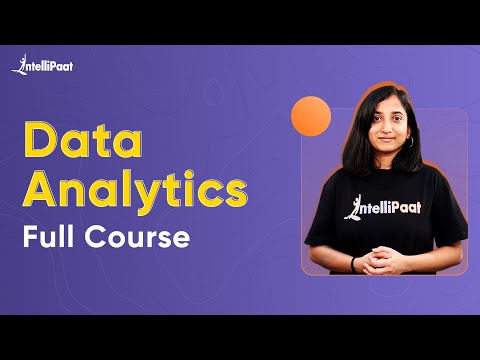 IntelliPaat

Data Analytics
Full Course

IntelliPaat